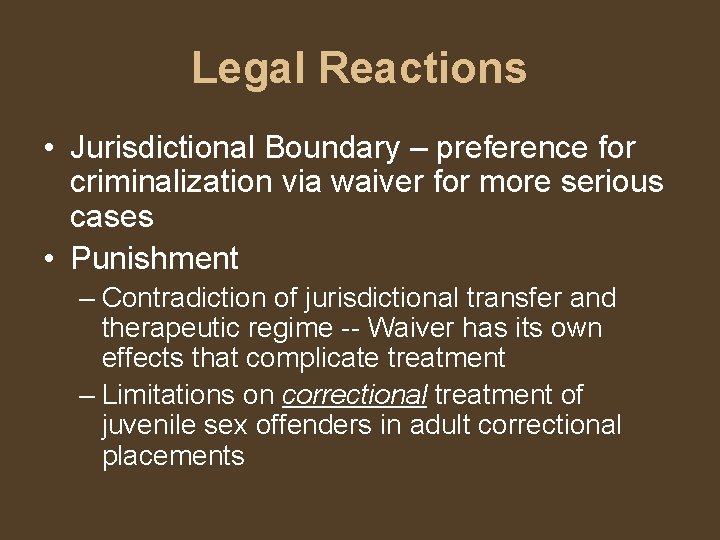 Legal Reactions

• Jurisdictional Boundary – preference for criminalization via waiver for more serious cases

• Punishment

– Contradiction of jurisdictional transfer and therapeutic regime -- Waiver has its own effects that complicate treatment

– Limitations on correctional treatment of juvenile sex offenders in adult correctional placements